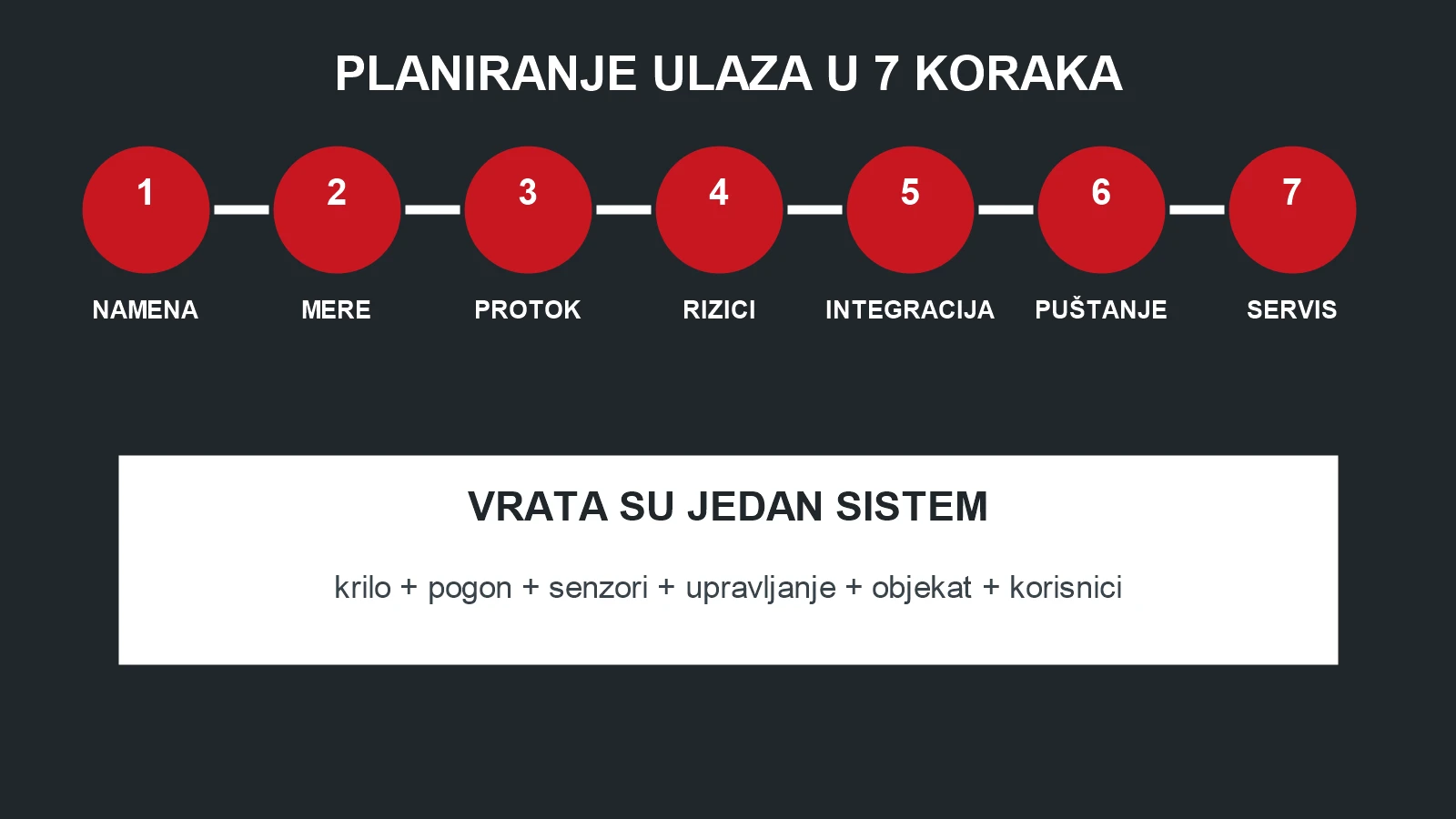 PLANIRANJE ULAZA U 7 KORAKA

1
NAMENA

2
MERE

3
PROTOK

4
RIZICI

5
INTEGRACIJA

6
PUŠTANJE

7
SERVIS

VRATA SU JEDAN SISTEM

krilo + pogon + senzori + upravljanje + objekat + korisnici